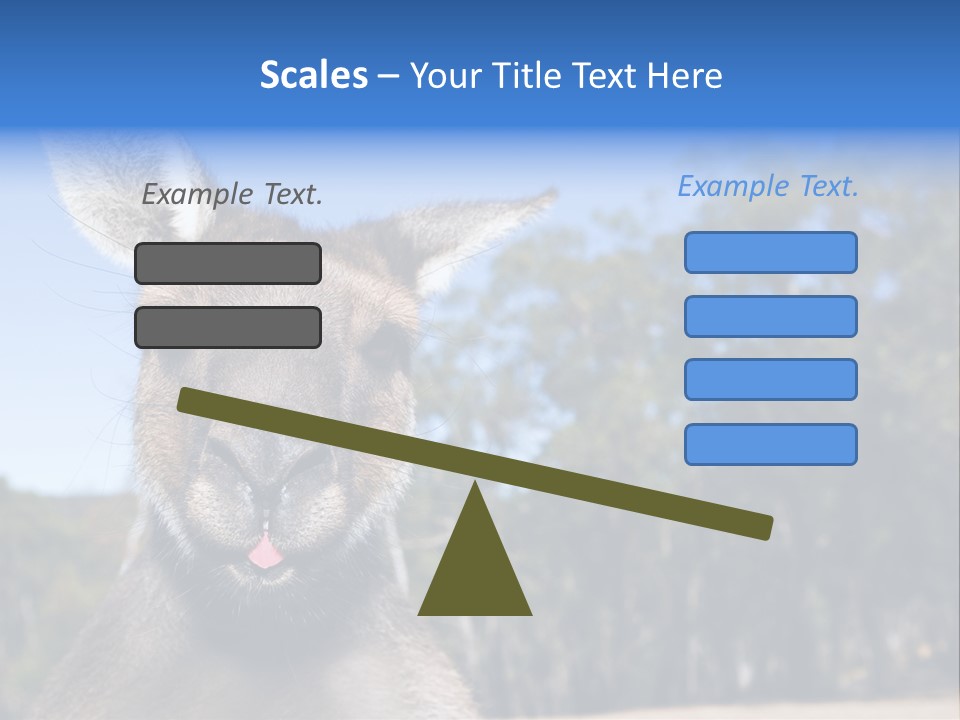 Scales – Your Title Text Here

Example Text.

Example Text.